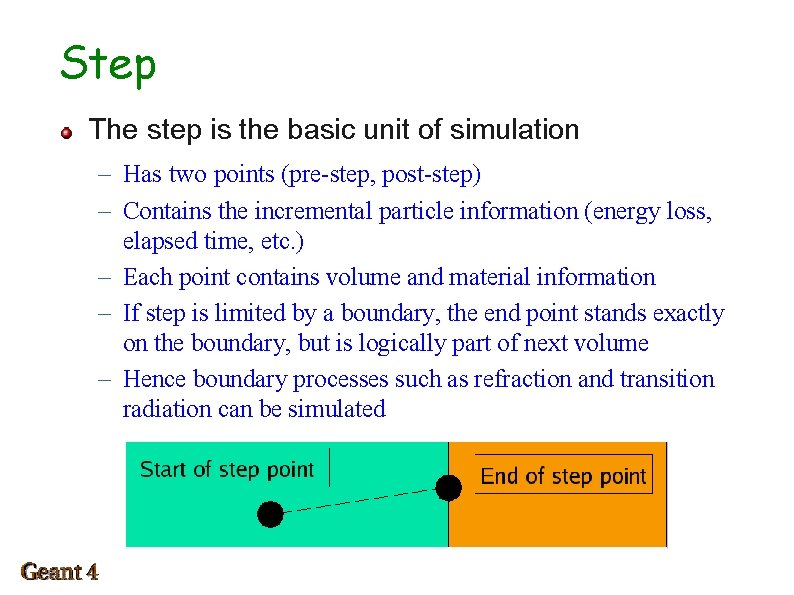 Step

The step is the basic unit of simulation

– Has two points (pre-step, post-step)

– Contains the incremental particle information (energy loss, elapsed time, etc.)

– Each point contains volume and material information

– If step is limited by a boundary, the end point stands exactly on the boundary, but is logically part of next volume

– Hence boundary processes such as refraction and transition radiation can be simulated

Start of step point

End of step point

Geant 4